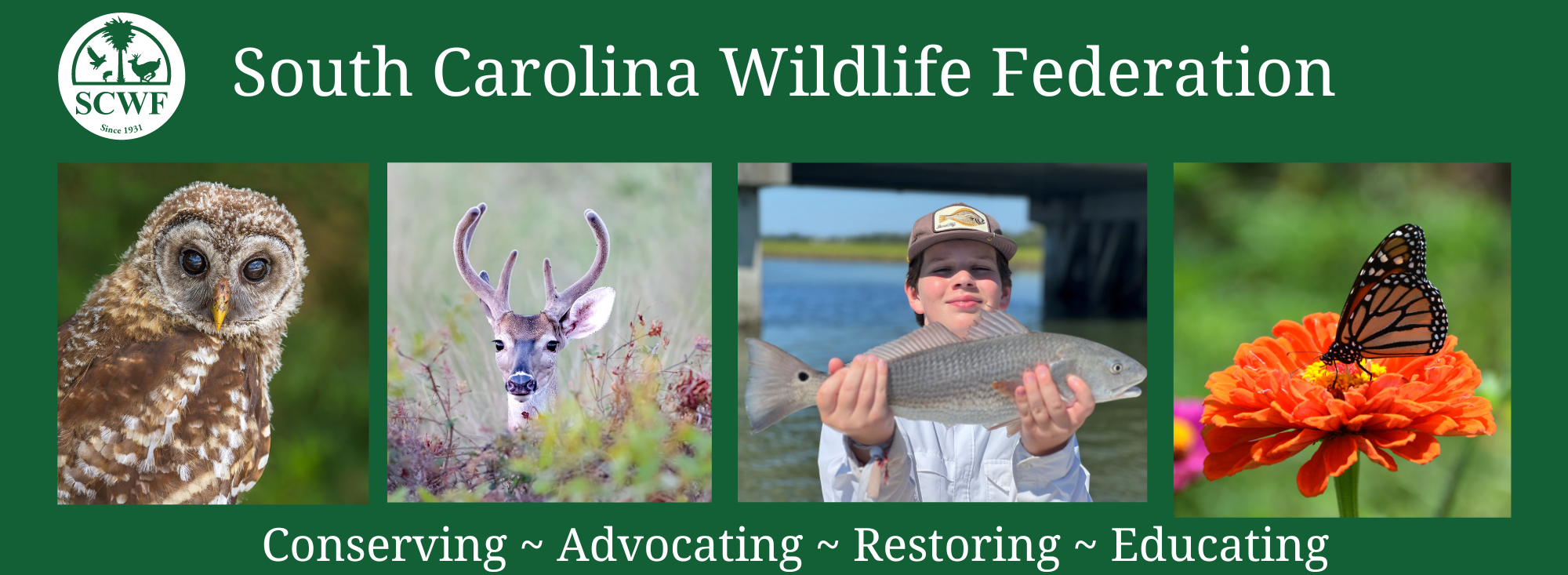 SCWF
Since 1931

South Carolina Wildlife Federation

Conserving ~ Advocating ~ Restoring ~ Educating